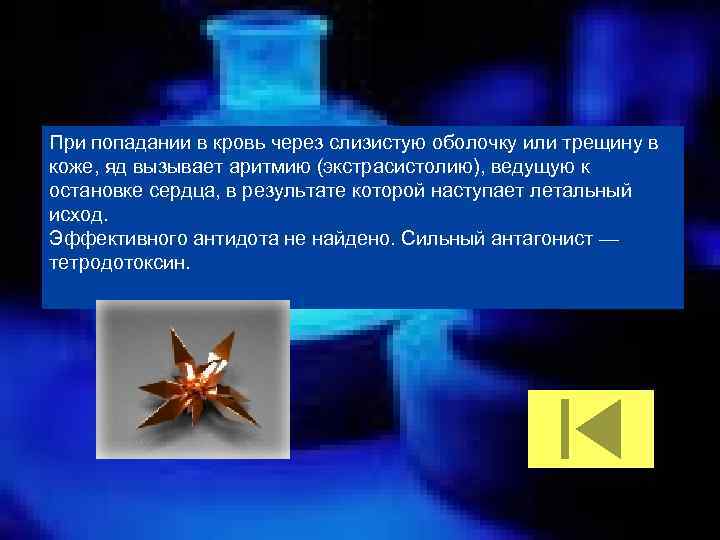 При попадании в кровь через слизистую оболочку или трещину в коже, яд вызывает аритмию (экстрасистолию), ведущую к остановке сердца, в результате которой наступает летальный исход.
Эффективного антидота не найдено. Сильный антагонист — тетродотоксин.